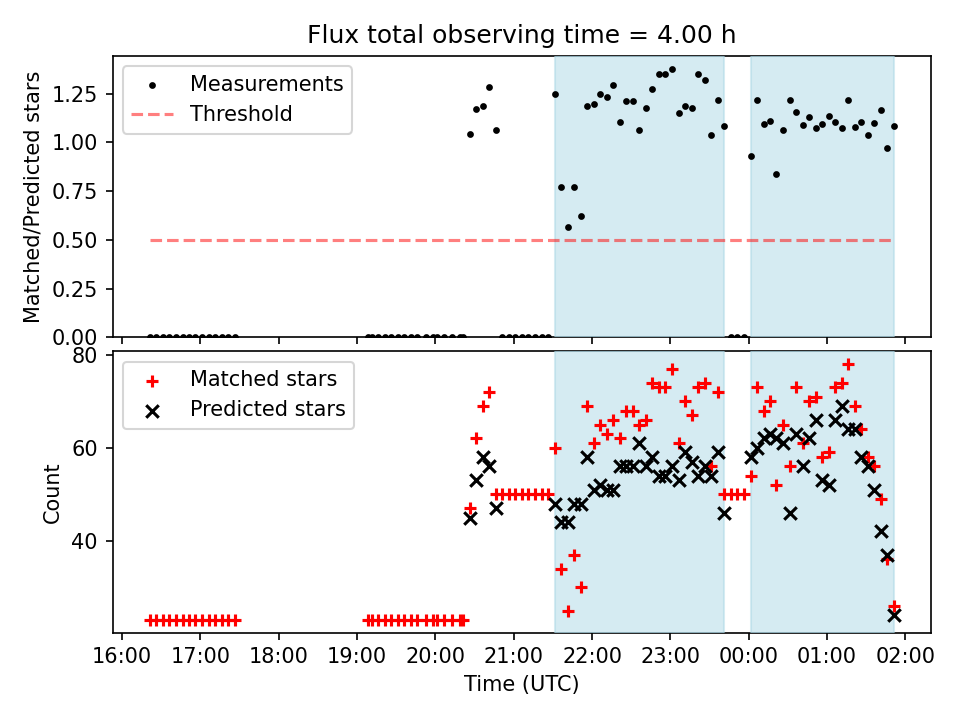 Flux total observing time = 4.00 h

Measurements
Threshold

Matched/Predicted stars

1.25
1.00
0.75
0.50
0.25
0.00

Matched stars
Predicted stars

Count

80
60
40

16:00 17:00 18:00 19:00 20:00 21:00 22:00 23:00 00:00 01:00 02:00

Time (UTC)